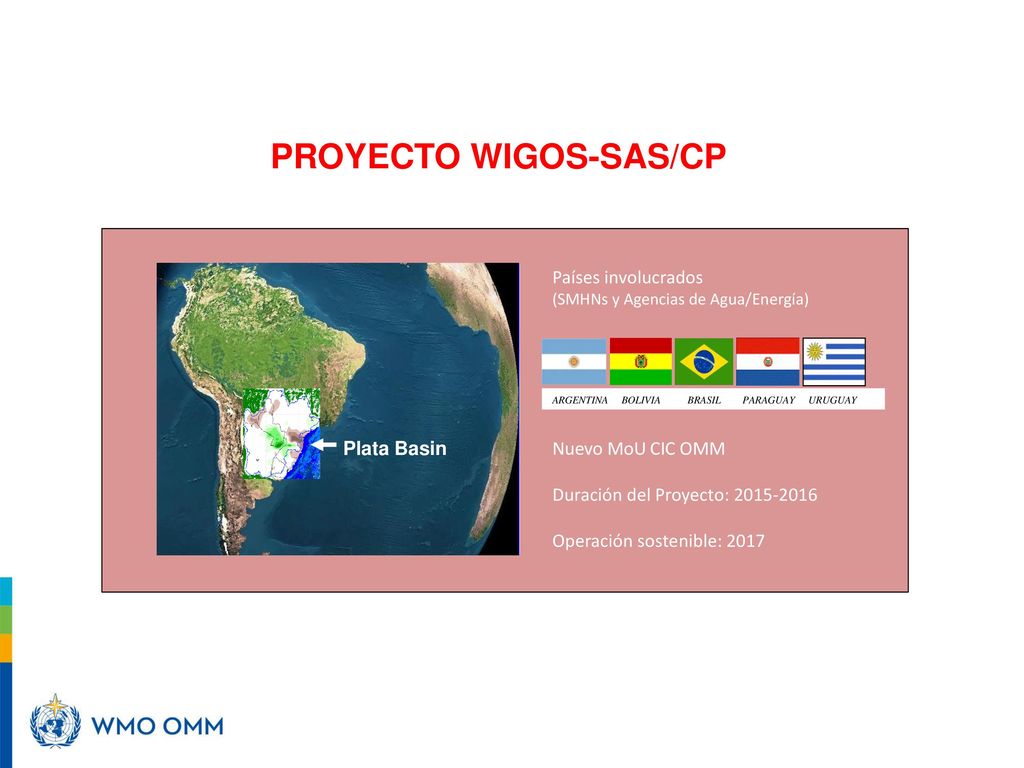 PROYECTO WIGOS-SAS/CP

Plata Basin

Países involucrados
(SMHNs y Agencias de Agua/Energía)

ARGENTINA BOLIVIA BRASIL PARAGUAY URUGUAY

Nuevo MoU CIC OMM

Duración del Proyecto: 2015-2016

Operación sostenible: 2017

WMO OMM